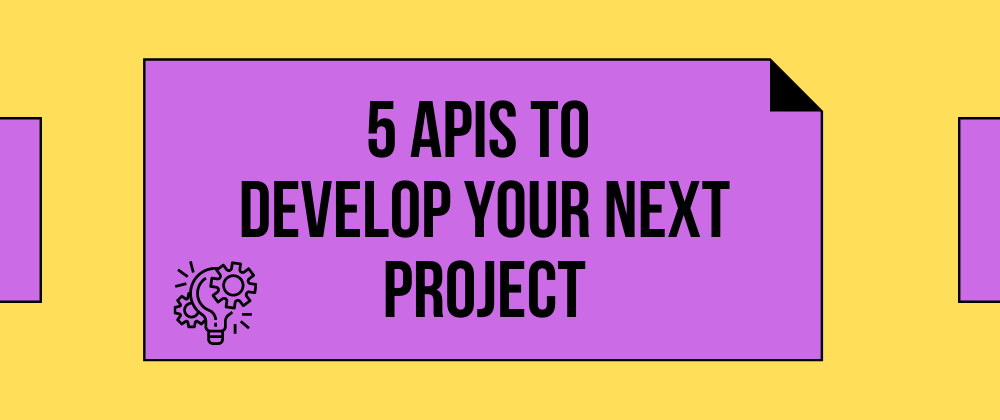 5 APIS TO DEVELOP YOUR NEXT PROJECT